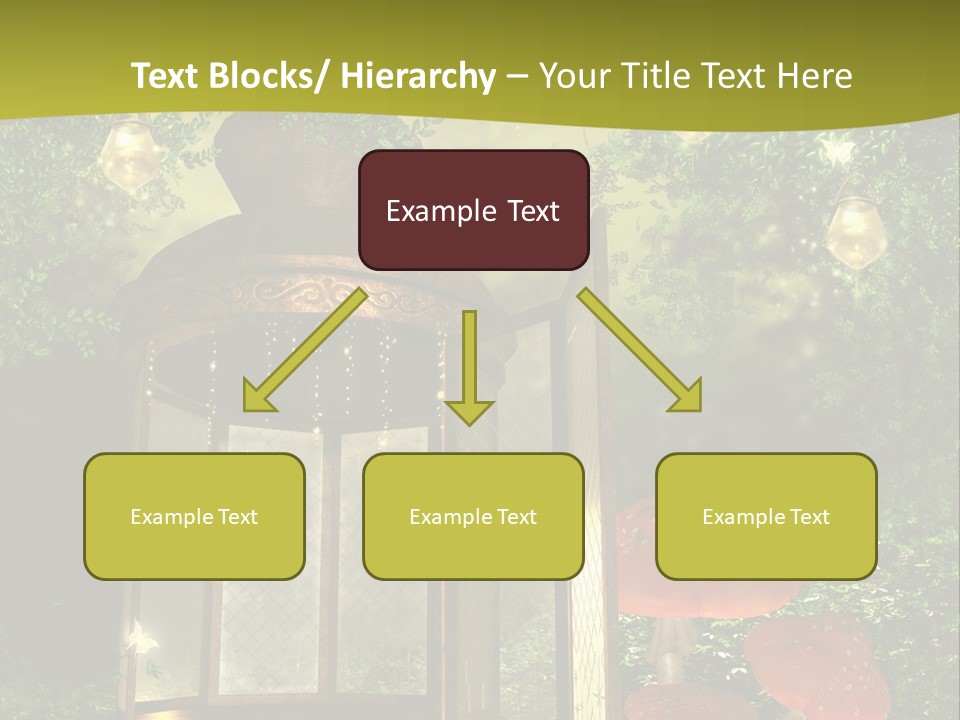 Text Blocks/ Hierarchy – Your Title Text Here

Example Text

Example Text

Example Text

Example Text